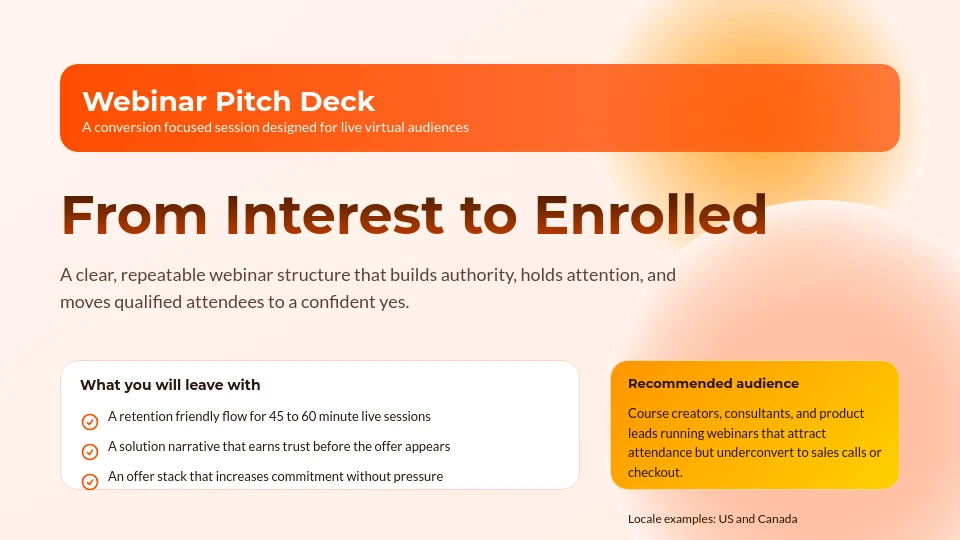 Webinar Pitch Deck
A conversion focused session designed for live virtual audiences

From Interest to Enrolled

A clear, repeatable webinar structure that builds authority, holds attention, and moves qualified attendees to a confident yes.

What you will leave with

A retention friendly flow for 45 to 60 minute live sessions

A solution narrative that earns trust before the offer appears

An offer stack that increases commitment without pressure

Recommended audience

Course creators, consultants, and product leads running webinars that attract attendance but underconvert to sales calls or checkout.

Locale examples: US and Canada